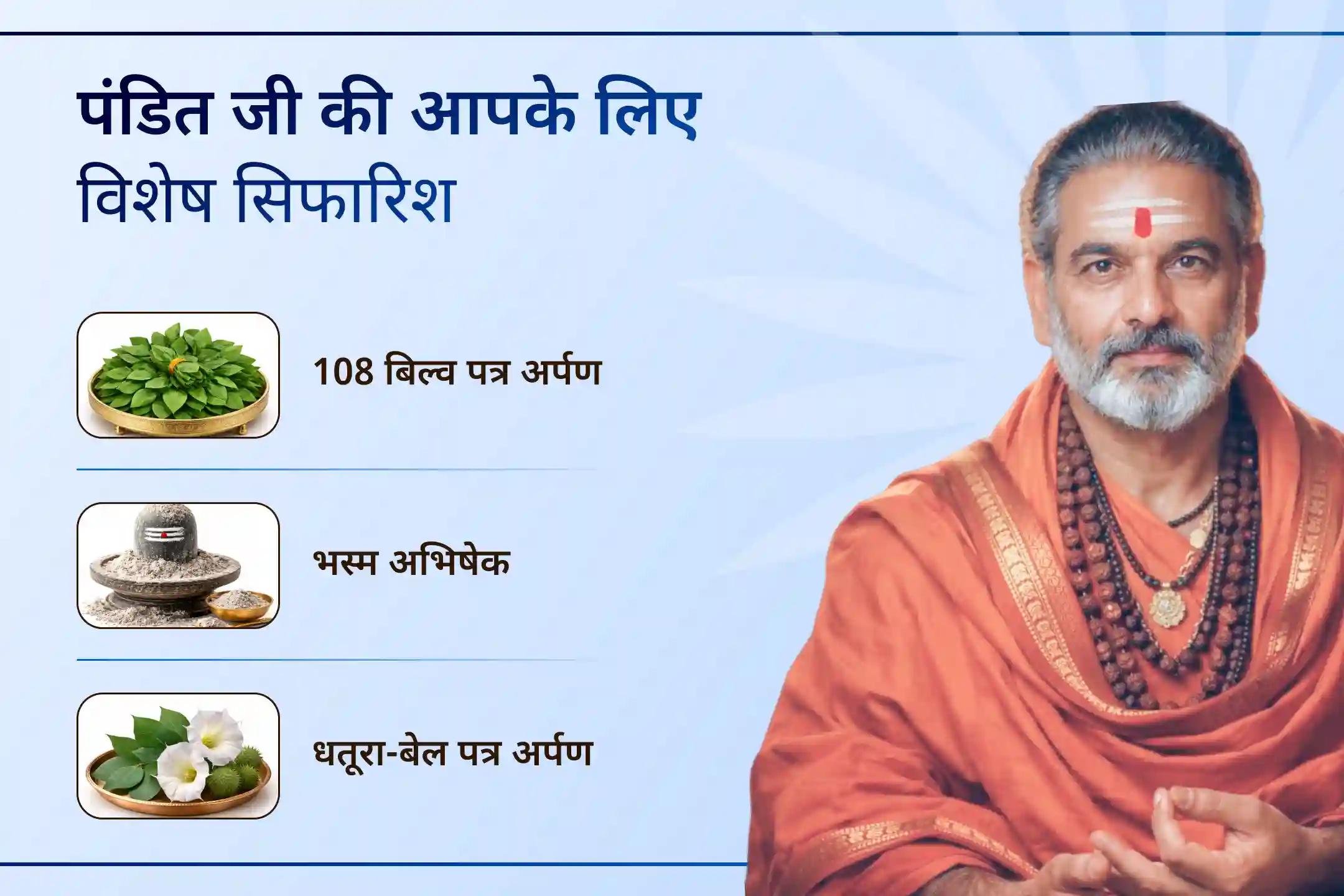 पंडित जी की आपके लिए विशेष सिफारिश

108 बिल्व पत्र अर्पण

भस्म अभिषेक

धतूरा-बेल पत्र अर्पण